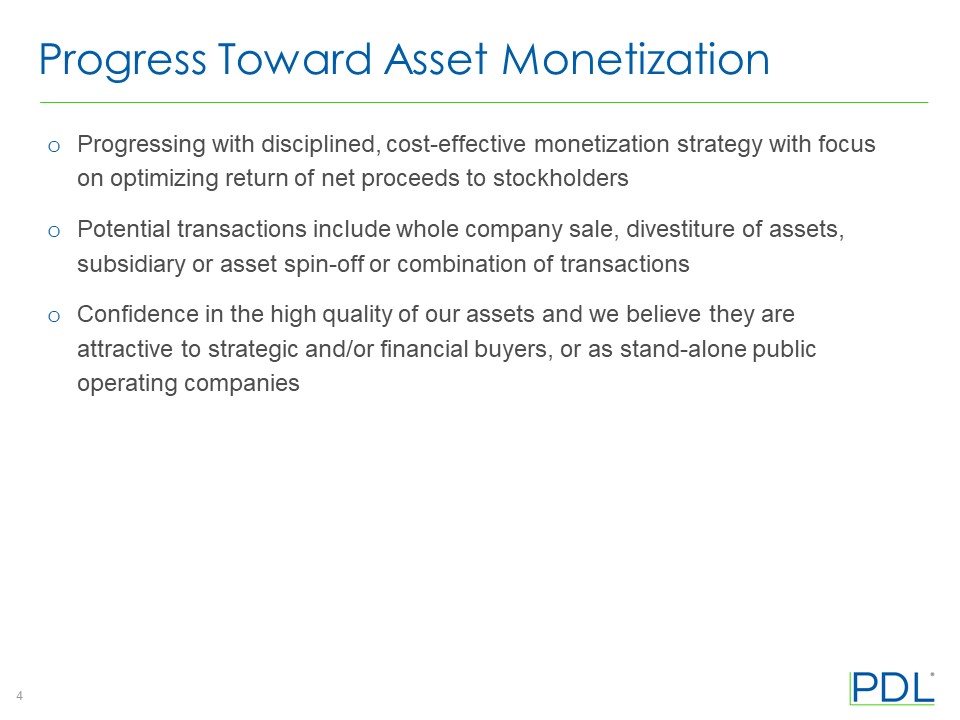 Progress Toward Asset Monetization

o Progressing with disciplined, cost-effective monetization strategy with focus on optimizing return of net proceeds to stockholders

o Potential transactions include whole company sale, divestiture of assets, subsidiary or asset spin-off or combination of transactions

o Confidence in the high quality of our assets and we believe they are attractive to strategic and/or financial buyers, or as stand-alone public operating companies

4

PDL®